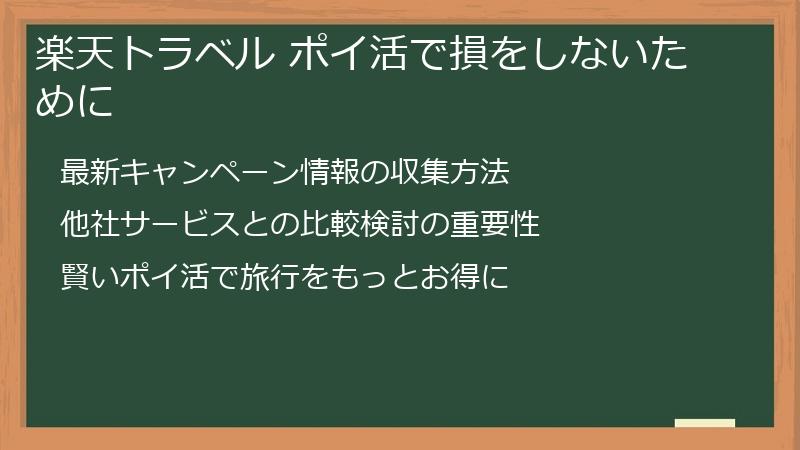 楽天トラベル ポイ活で損をしないために

最新キャンペーン情報の収集方法

他社サービスとの比較検討の重要性

賢いポイ活で旅行をもっとお得に